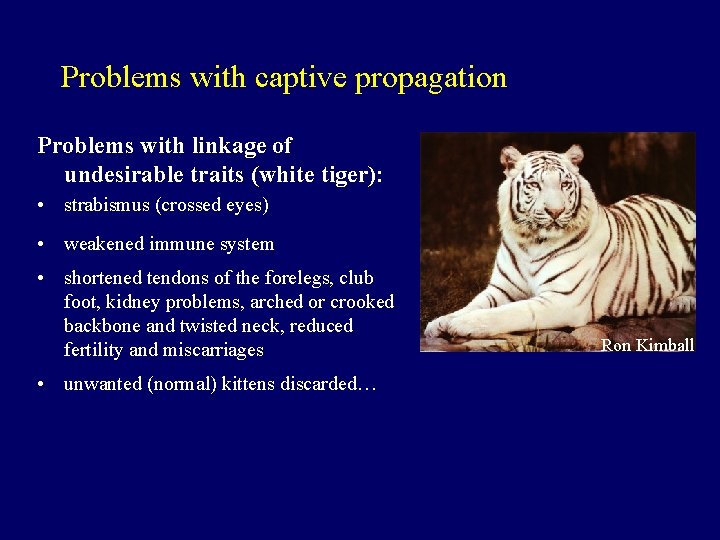 Problems with captive propagation

Problems with linkage of undesirable traits (white tiger):

• strabismus (crossed eyes)

• weakened immune system

• shortened tendons of the forelegs, club foot, kidney problems, arched or crooked backbone and twisted neck, reduced fertility and miscarriages

• unwanted (normal) kittens discarded…

Ron Kimball